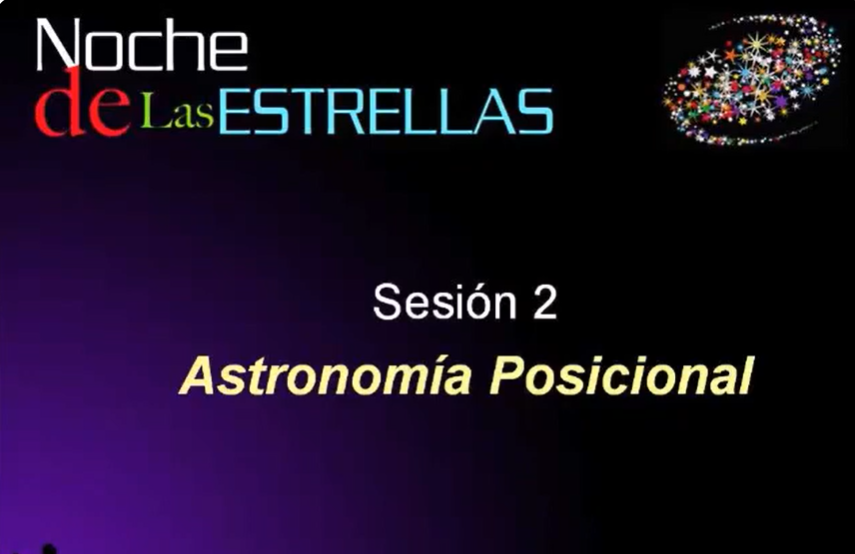 Noche de Las ESTRELLAS

Sesión 2

Astronomía Posicional